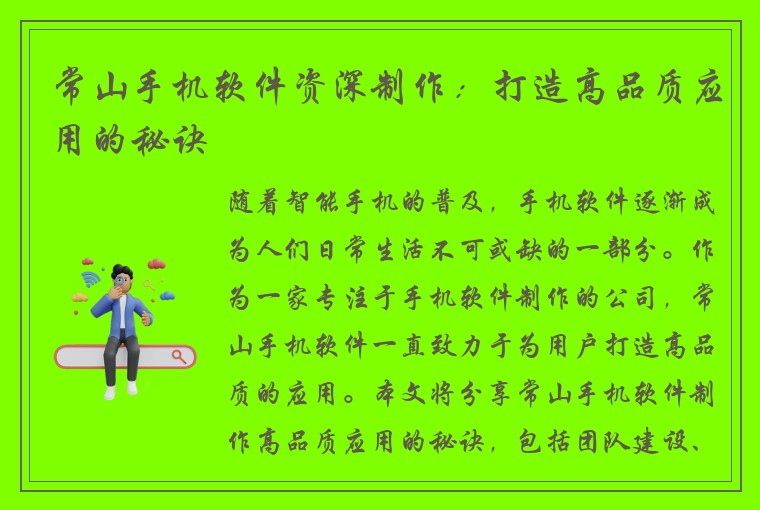 常山手机软件资深制作：打造高品质应用的秘诀

随着智能手机的普及，手机软件逐渐成为人们日常生活不可或缺的一部分。作为一家专注于手机软件制作的公司，常山手机软件一直致力于为用户打造高品质的应用。本文将分享常山手机软件制作高品质应用的秘诀，包括团队建设、